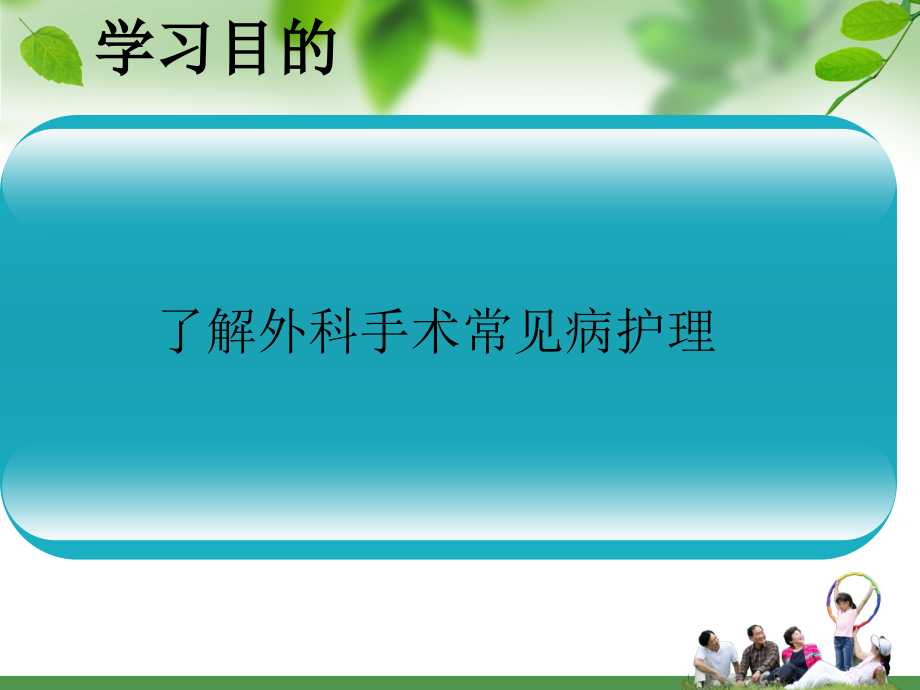 学习目的

了解外科手术常见病护理